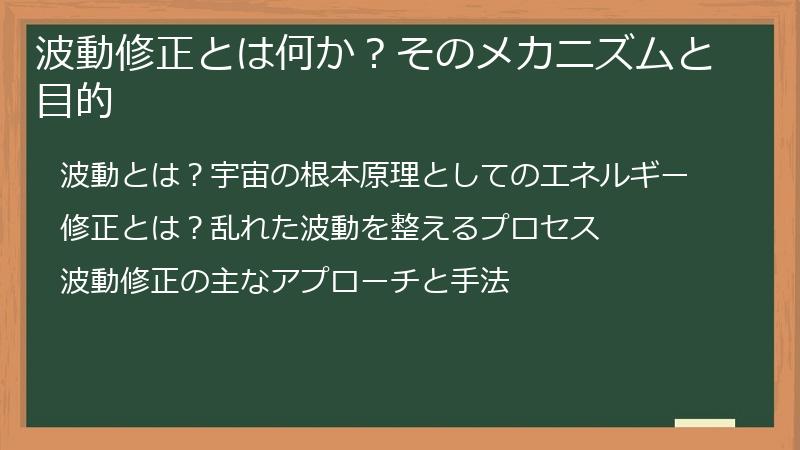 波動修正とは何か？そのメカニズムと目的

波動とは？宇宙の根本原理としてのエネルギー

修正とは？乱れた波動を整えるプロセス

波動修正の主なアプローチと手法